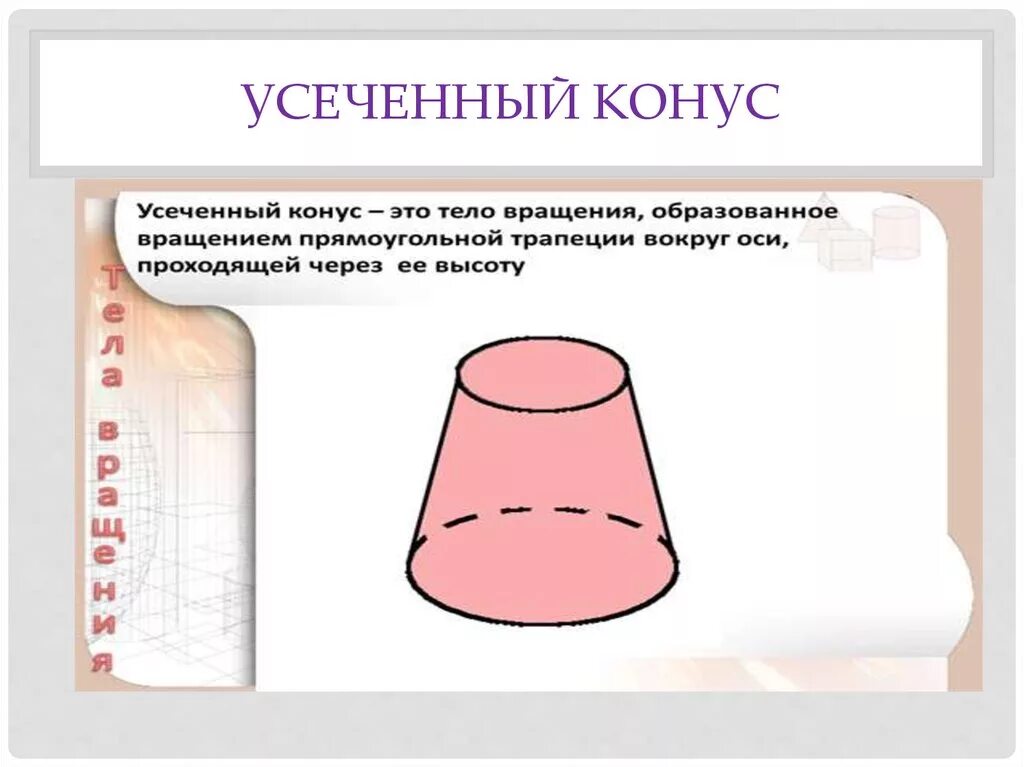 УСЕЧЕННЫЙ КОНУС

Усеченный конус – это тело вращения, образованное вращением прямоугольной трапеции вокруг оси, проходящей через ее высоту

Тела вращения